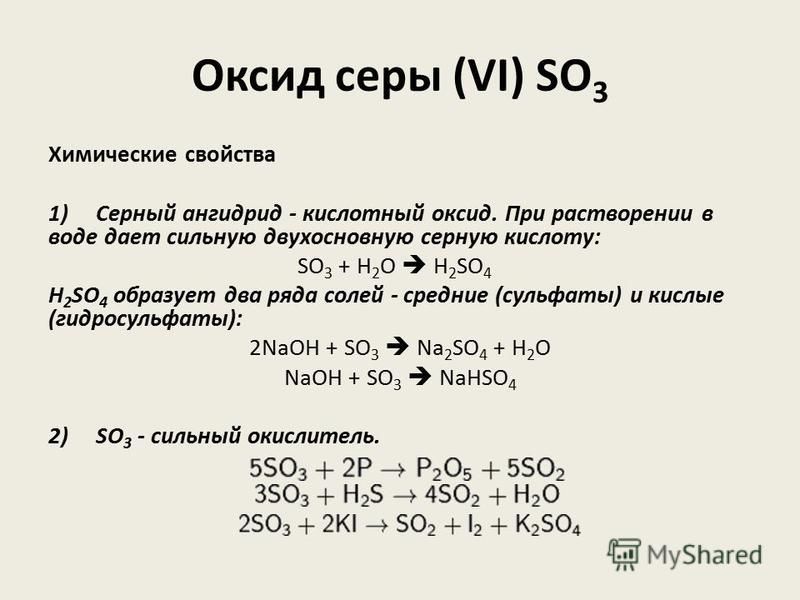 Оксид серы (VI) $SO_3$

Химические свойства

1) Серный ангидрид - кислотный оксид. При растворении в воде дает сильную двухосновную серную кислоту:

$SO_3 + H_2O \rightarrow H_2SO_4$

$H_2SO_4$ образует два ряда солей - средние (сульфаты) и кислые (гидросульфаты):

$2NaOH + SO_3 \rightarrow Na_2SO_4 + H_2O$

$NaOH + SO_3 \rightarrow NaHSO_4$

2) $SO_3$ - сильный окислитель.

$5SO_3 + 2P \rightarrow P_2O_5 + 5SO_2$

$3SO_3 + H_2S \rightarrow 4SO_2 + H_2O$

$2SO_3 + 2KI \rightarrow SO_2 + I_2 + K_2SO_4$

MyShared